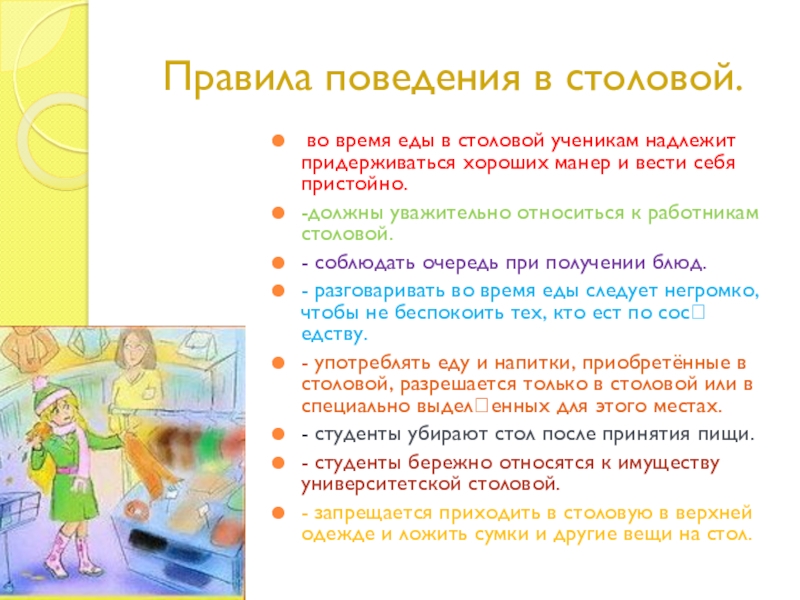 Правила поведения в столовой.

во время еды в столовой ученикам надлежит придерживаться хороших манер и вести себя пристойно.

-должны уважительно относиться к работникам столовой.

- соблюдать очередь при получении блюд.

- разговаривать во время еды следует негромко, чтобы не беспокоить тех, кто ест по сос□едству.

- употреблять еду и напитки, приобретённые в столовой, разрешается только в столовой или в специально выдел□енных для этого местах.

- студенты убирают стол после принятия пищи.

- студенты бережно относятся к имуществу университетской столовой.

- запрещается приходить в столовую в верхней одежде и ложить сумки и другие вещи на стол.